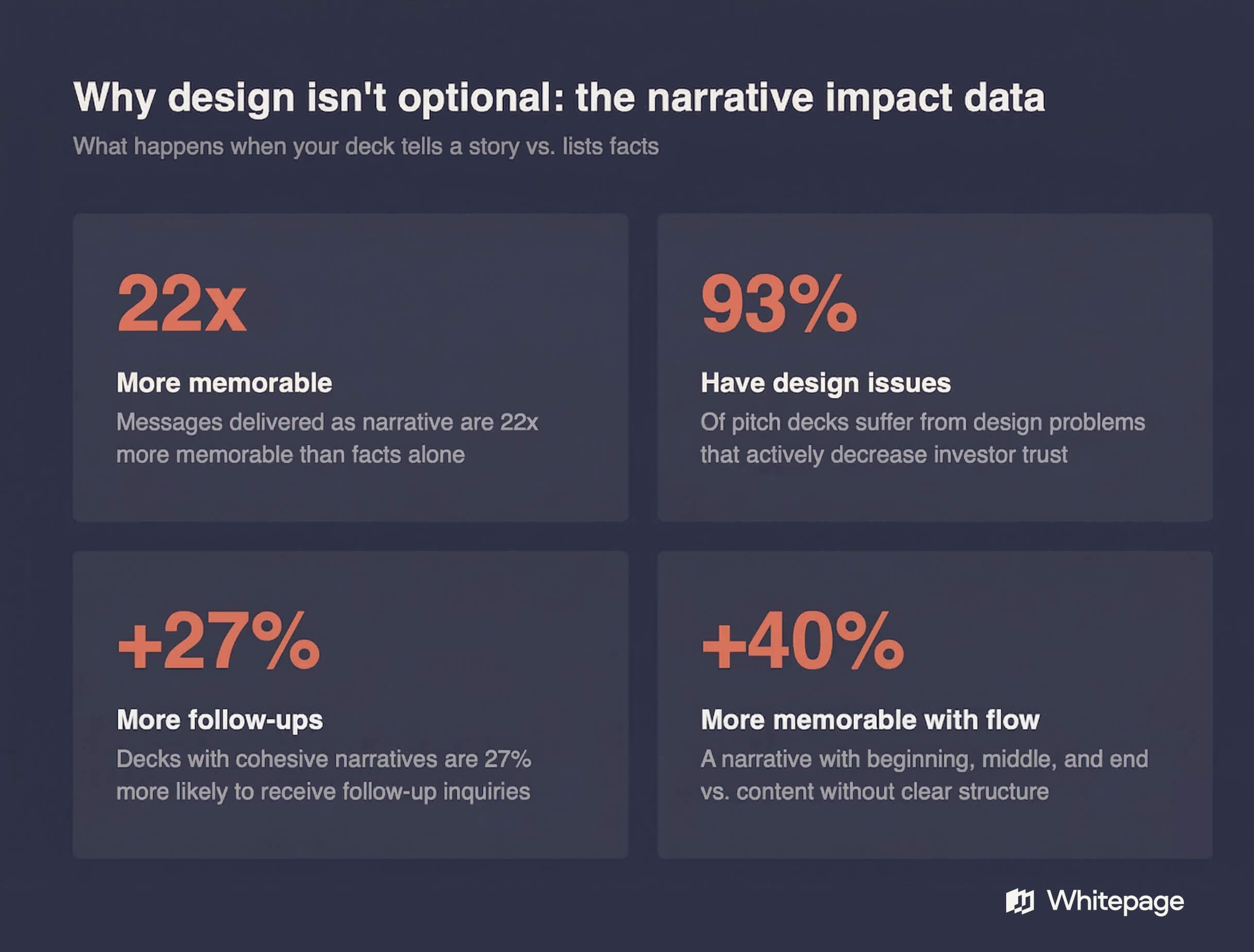 Why design isn't optional: the narrative impact data

What happens when your deck tells a story vs. lists facts

22x

More memorable

Messages delivered as narrative are 22x more memorable than facts alone

93%

Have design issues

Of pitch decks suffer from design problems that actively decrease investor trust

+27%

More follow-ups

Decks with cohesive narratives are 27% more likely to receive follow-up inquiries

+40%

More memorable with flow

A narrative with beginning, middle, and end vs. content without clear structure

Whitepage